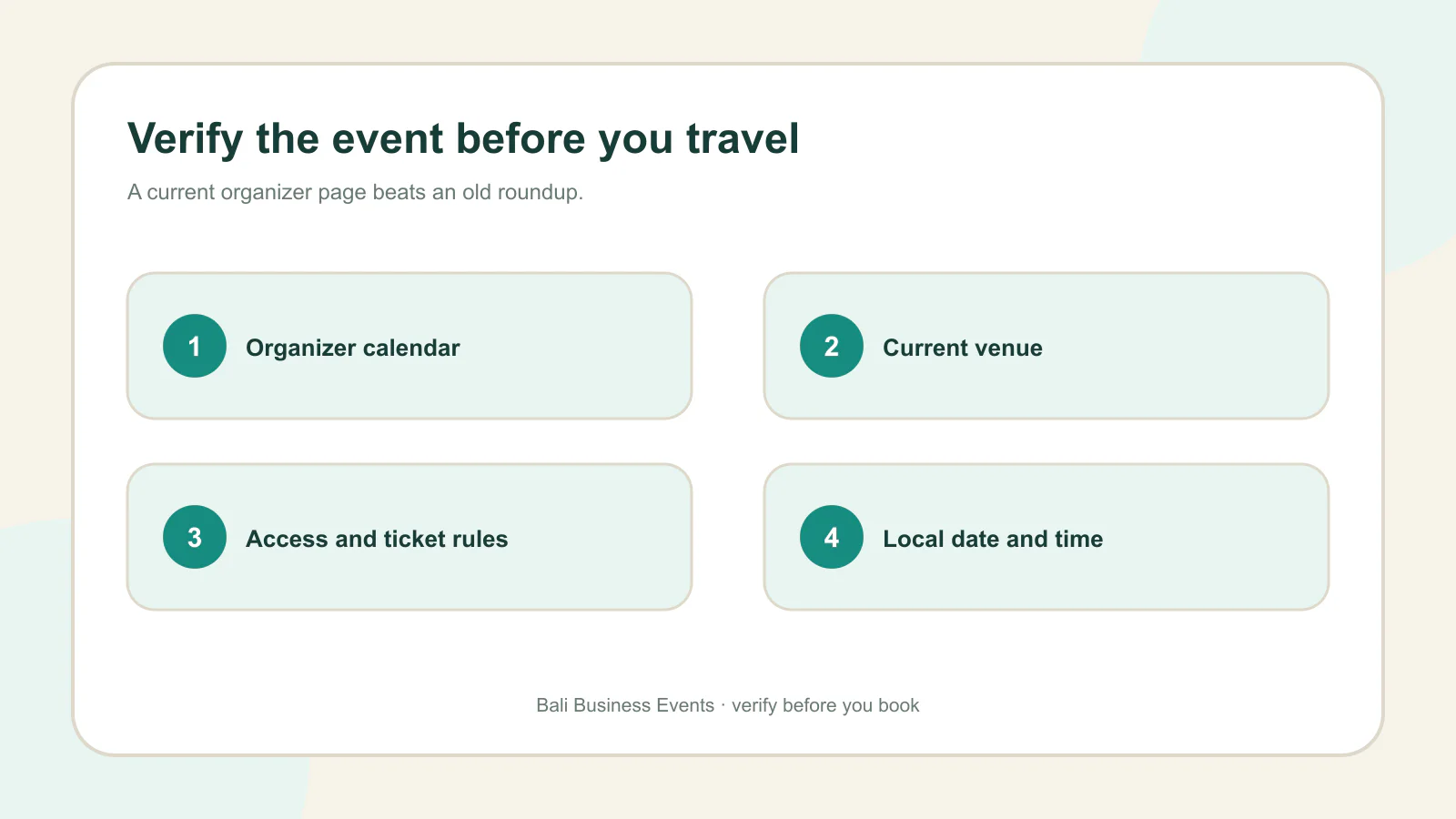 Verify the event before you travel

A current organizer page beats an old roundup.

1 Organizer calendar

2 Current venue

3 Access and ticket rules

4 Local date and time

Bali Business Events · verify before you book